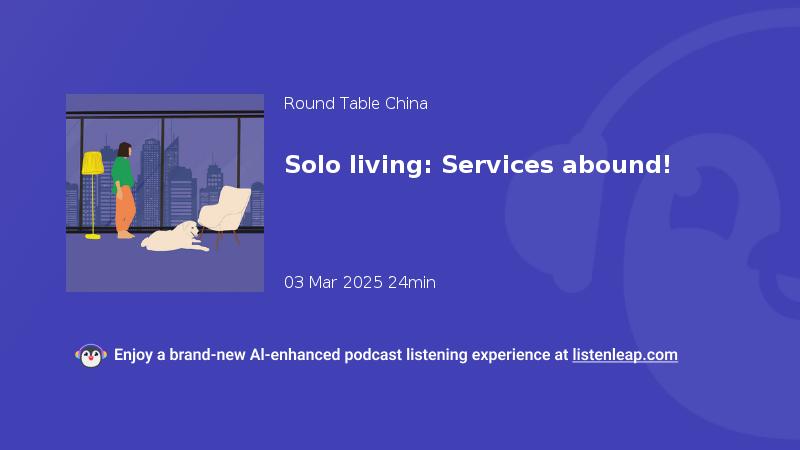 Round Table China

Solo living: Services abound!

03 Mar 2025 24min

Enjoy a brand-new AI-enhanced podcast listening experience at listenleap.com